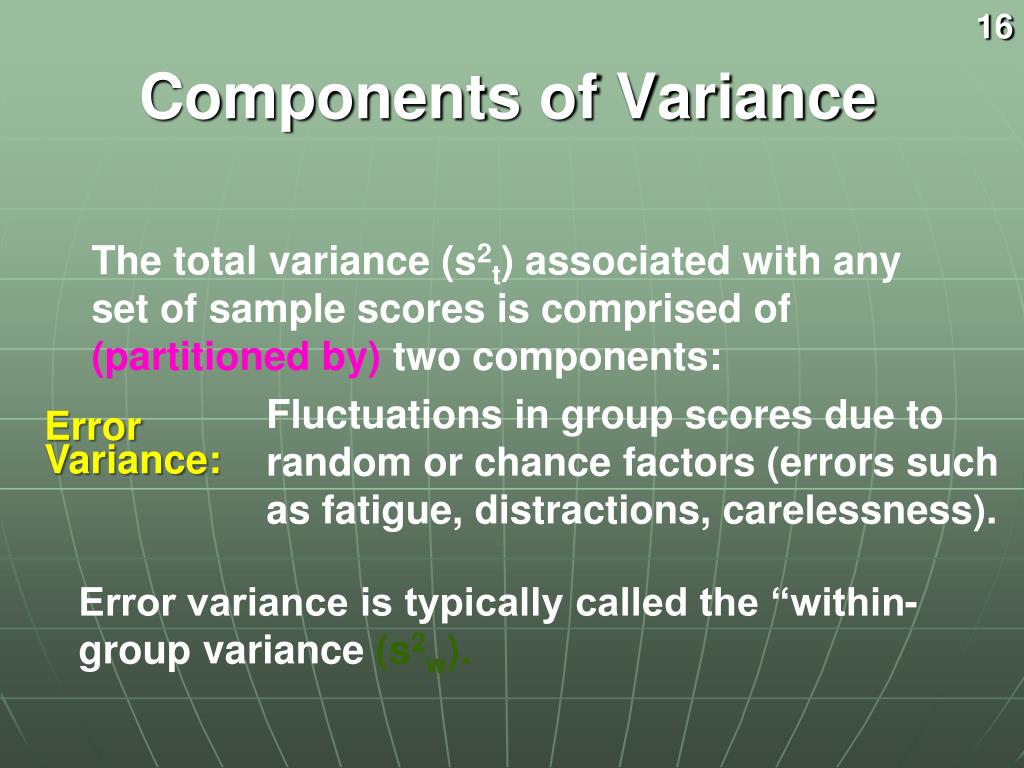 16

Components of Variance

The total variance ($s^2_t$) associated with any set of sample scores is comprised of (partitioned by) two components:

Error Variance:

Fluctuations in group scores due to random or chance factors (errors such as fatigue, distractions, carelessness).

Error variance is typically called the “within-group variance ($s^2_w$).